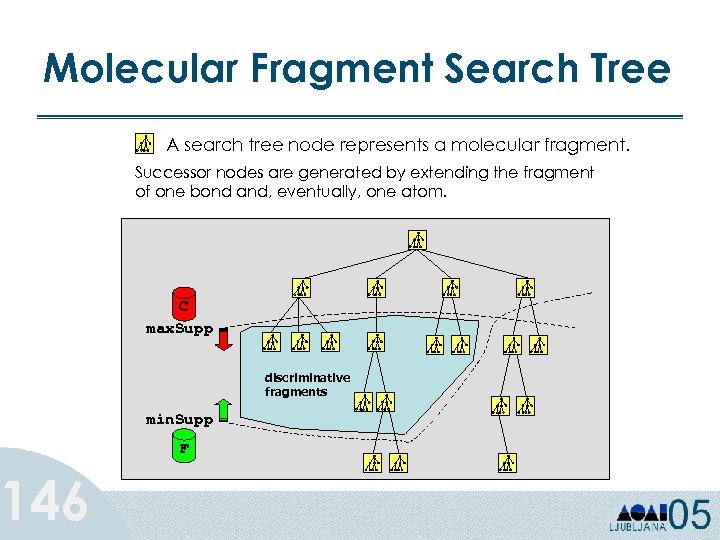 Molecular Fragment Search Tree

A search tree node represents a molecular fragment.

Successor nodes are generated by extending the fragment of one bond and, eventually, one atom.

C

maxSupp

discriminative fragments

minSupp

F

146

LJUBLJANA 05